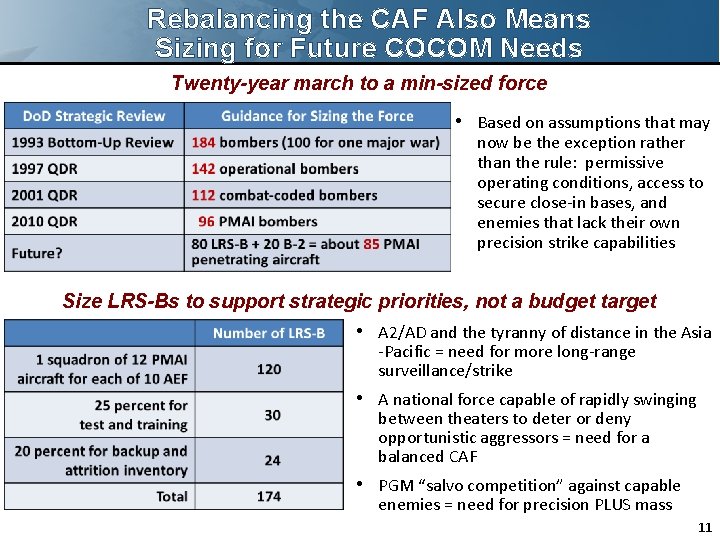 Rebalancing the CAF Also Means Sizing for Future COCOM Needs

Twenty-year march to a min-sized force

| DoD Strategic Review | Guidance for Sizing the Force |
|---|---|
| 1993 Bottom-Up Review | 184 bombers (100 for one major war) |
| 1997 QDR | 142 operational bombers |
| 2001 QDR | 112 combat-coded bombers |
| 2010 QDR | 96 PMAI bombers |
| Future? | 80 LRS-B + 20 B-2 = about 85 PMAI penetrating aircraft |

• Based on assumptions that may now be the exception rather than the rule: permissive operating conditions, access to secure close-in bases, and enemies that lack their own precision strike capabilities

Size LRS-Bs to support strategic priorities, not a budget target

| | Number of LRS-B |
|---|---|
| 1 squadron of 12 PMAI aircraft for each of 10 AEF | 120 |
| 25 percent for test and training | 30 |
| 20 percent for backup and attrition inventory | 24 |
| Total | 174 |

• A2/AD and the tyranny of distance in the Asia -Pacific = need for more long-range surveillance/strike

• A national force capable of rapidly swinging between theaters to deter or deny opportunistic aggressors = need for a balanced CAF

• PGM “salvo competition” against capable enemies = need for precision PLUS mass

11